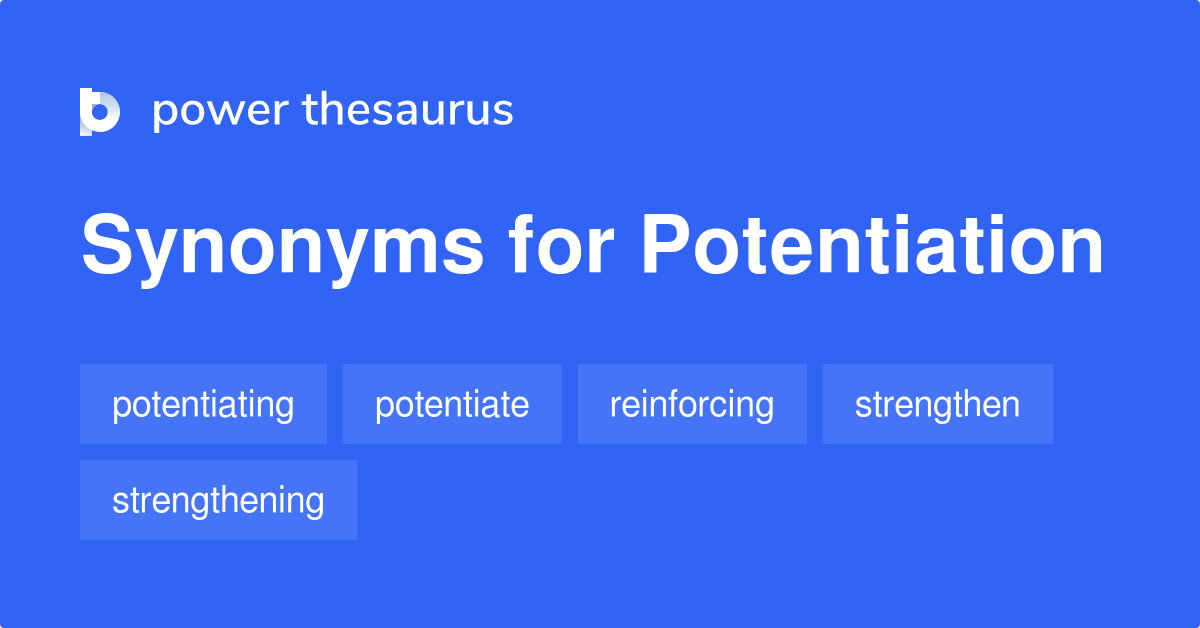 power thesaurus

Synonyms for Potentiation

potentiating
potentiate
reinforcing
strengthen
strengthening